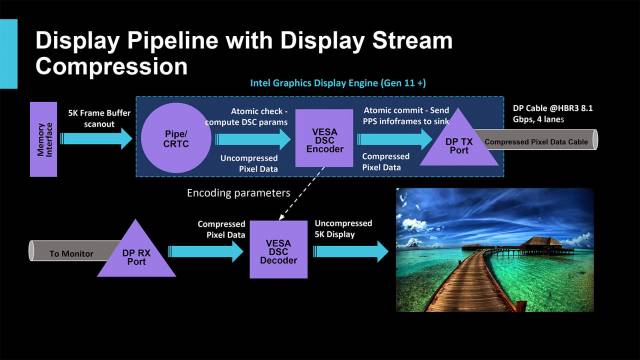 Display Pipeline with Display Stream Compression

Intel Graphics Display Engine (Gen 11 +)

Memory Interface

5K Frame Buffer scanout

Pipe/ CRTC

Atomic check - compute DSC params

Uncompressed Pixel Data

VESA DSC Encoder

Atomic commit - Send PPS infoframes to sink

Compressed Pixel Data

DP TX Port

DP Cable @HBR3 8.1 Gbps, 4 lanes

Compressed Pixel Data Cable

Encoding parameters

To Monitor

DP RX Port

Compressed Pixel Data

VESA DSC Decoder

Uncompressed 5K Display